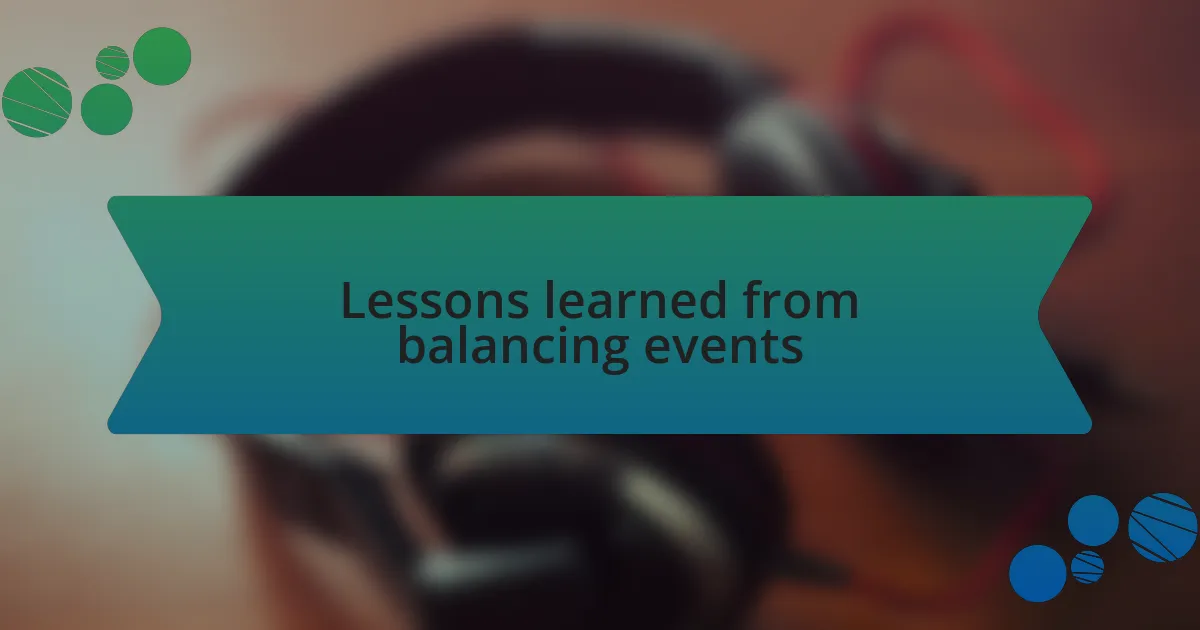 Lessons learned from balancing events